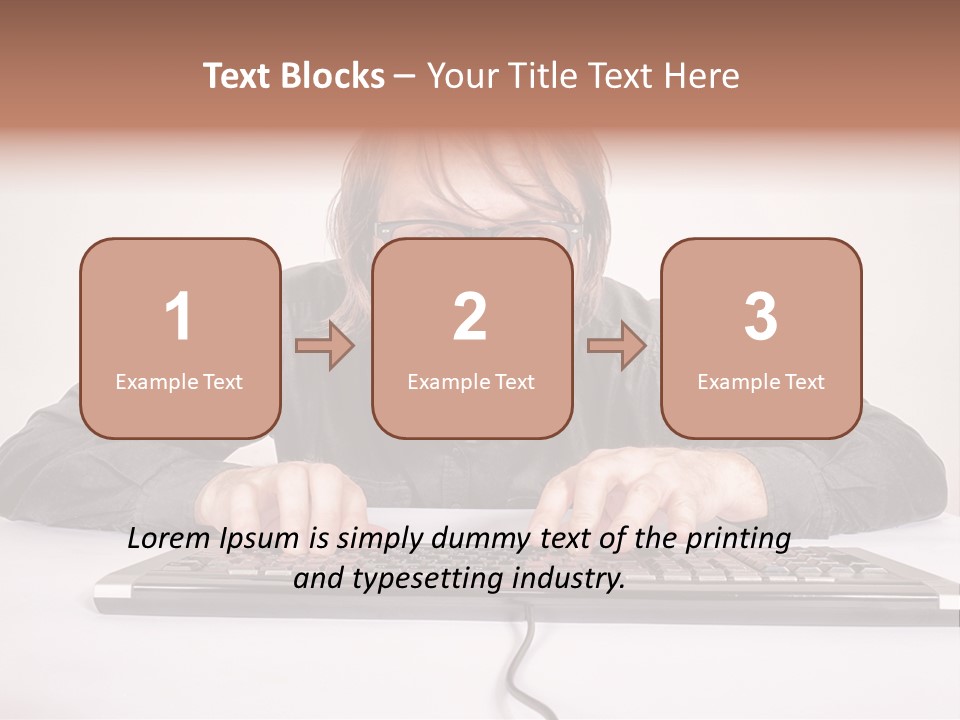 Text Blocks – Your Title Text Here

1
Example Text

2
Example Text

3
Example Text

Lorem Ipsum is simply dummy text of the printing and typesetting industry.